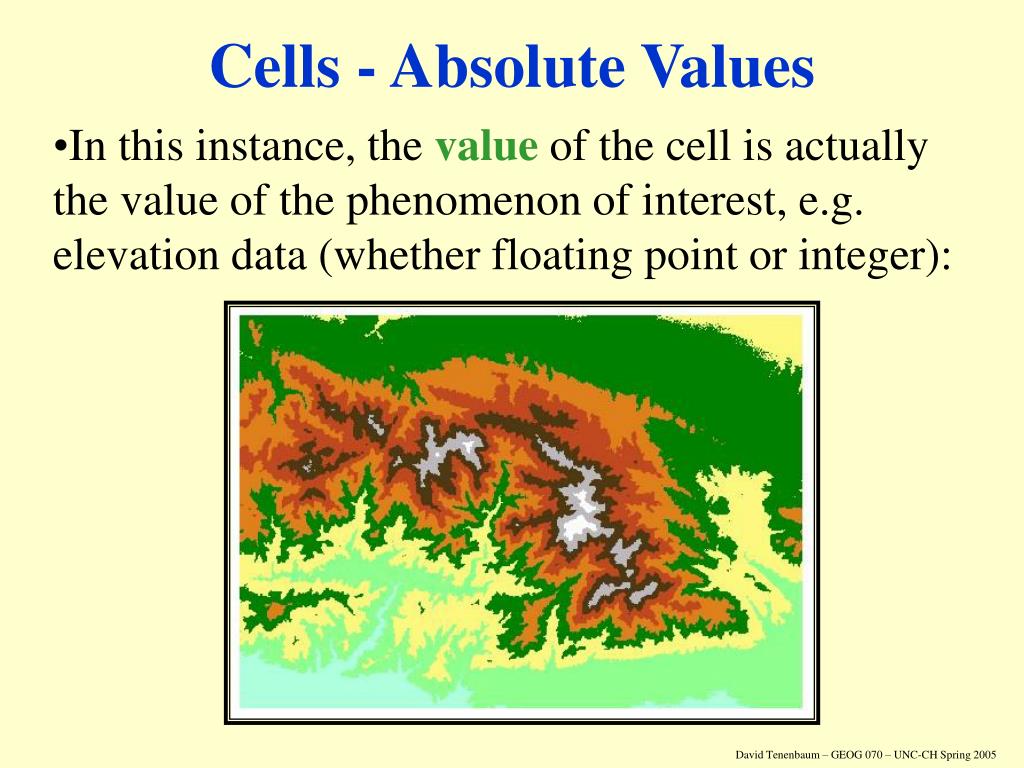 Cells - Absolute Values

•In this instance, the value of the cell is actually the value of the phenomenon of interest, e.g. elevation data (whether floating point or integer):

David Tenenbaum – GEOG 070 – UNC-CH Spring 2005